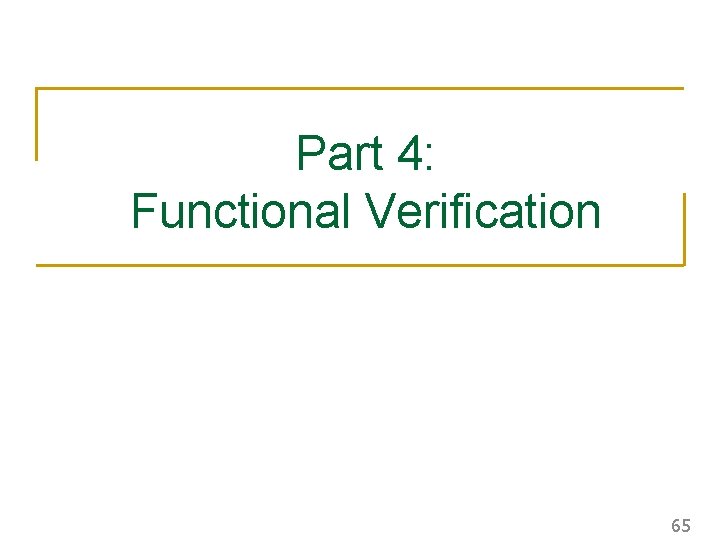 Part 4:
Functional Verification

65